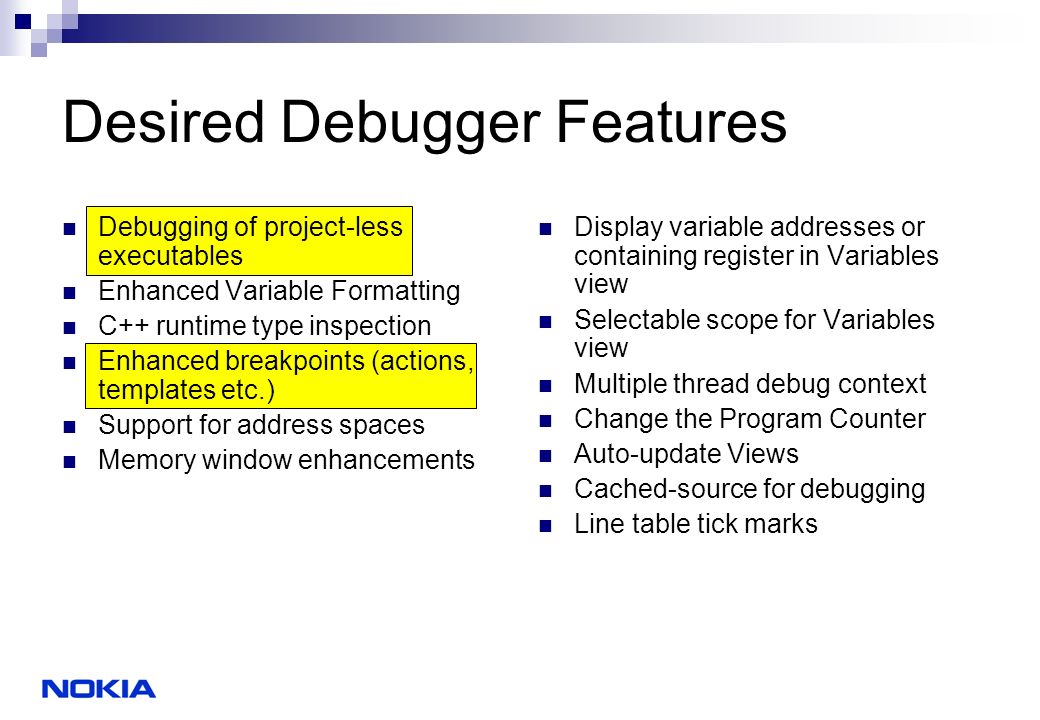 Desired Debugger Features

- Debugging of project-less executables
- Enhanced Variable Formatting
- C++ runtime type inspection
- Enhanced breakpoints (actions, templates etc.)
- Support for address spaces
- Memory window enhancements

- Display variable addresses or containing register in Variables view
- Selectable scope for Variables view
- Multiple thread debug context
- Change the Program Counter
- Auto-update Views
- Cached-source for debugging
- Line table tick marks

NOKIA